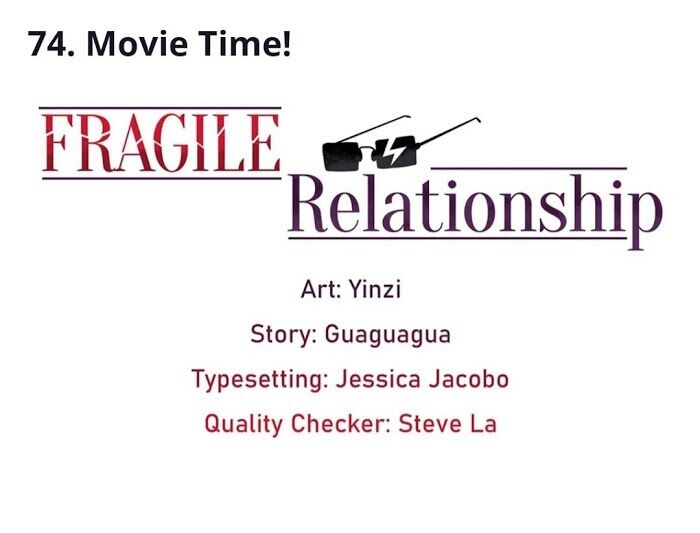 74. Movie Time!

FRAGILE
Relationship

Art: Yinzi

Story: Guaguagua

Typesetting: Jessica Jacobo

Quality Checker: Steve La